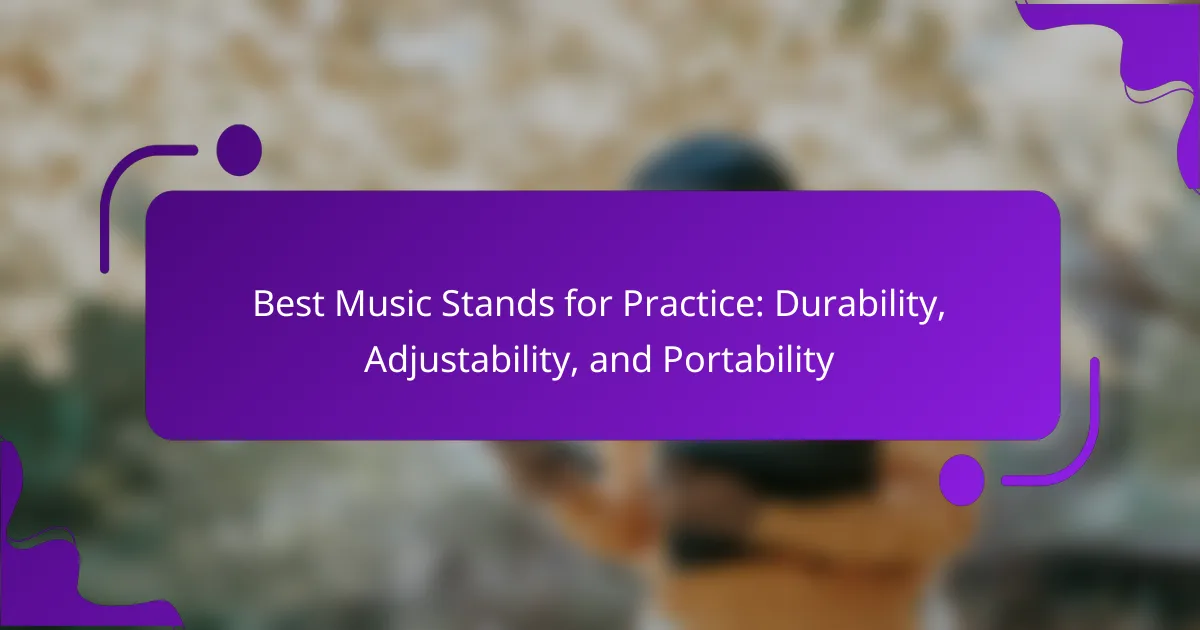 Best Music Stands for Practice: Durability, Adjustability, and Portability